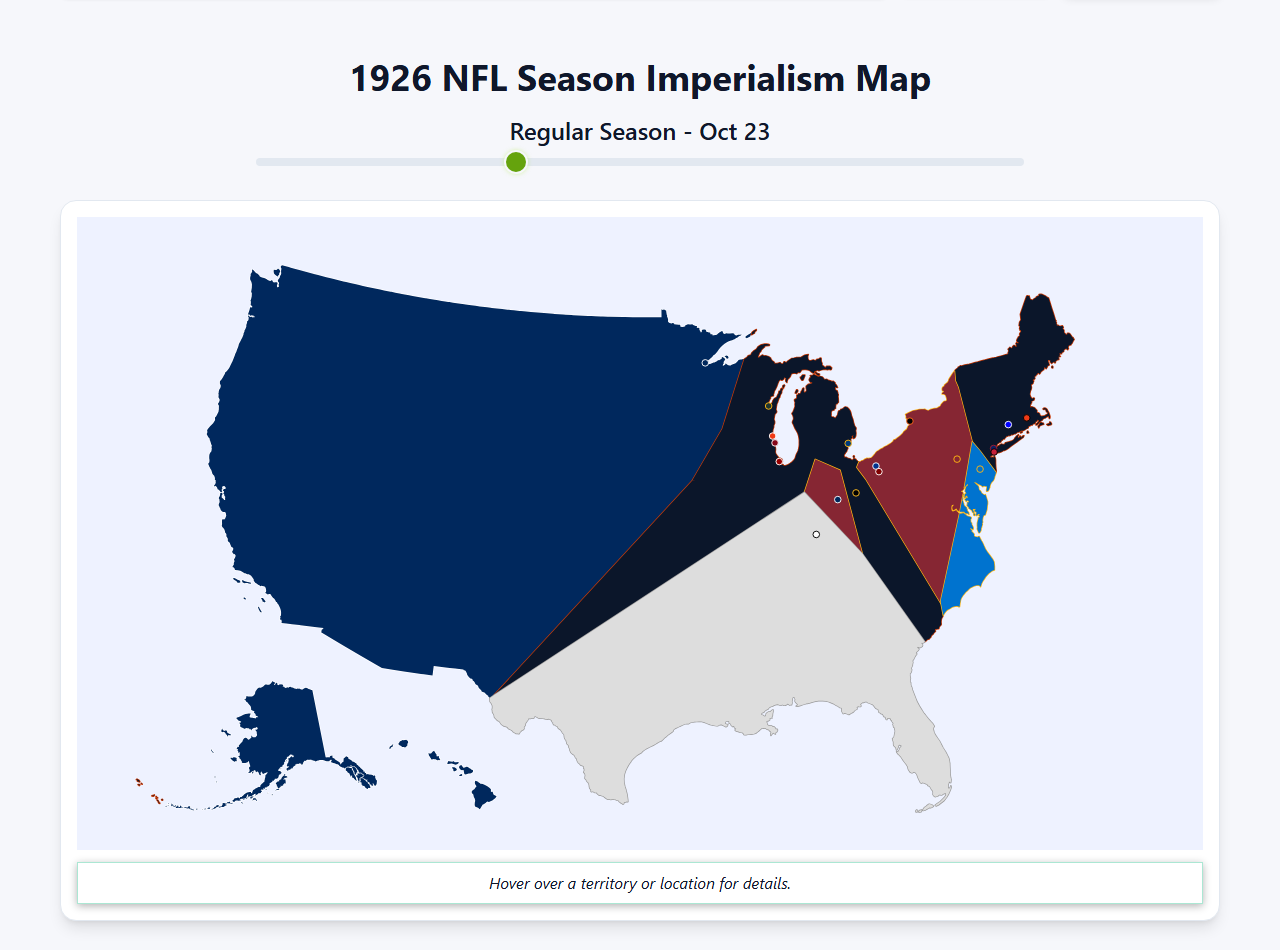 1926 NFL Season Imperialism Map

Regular Season - Oct 23

Hover over a territory or location for details.